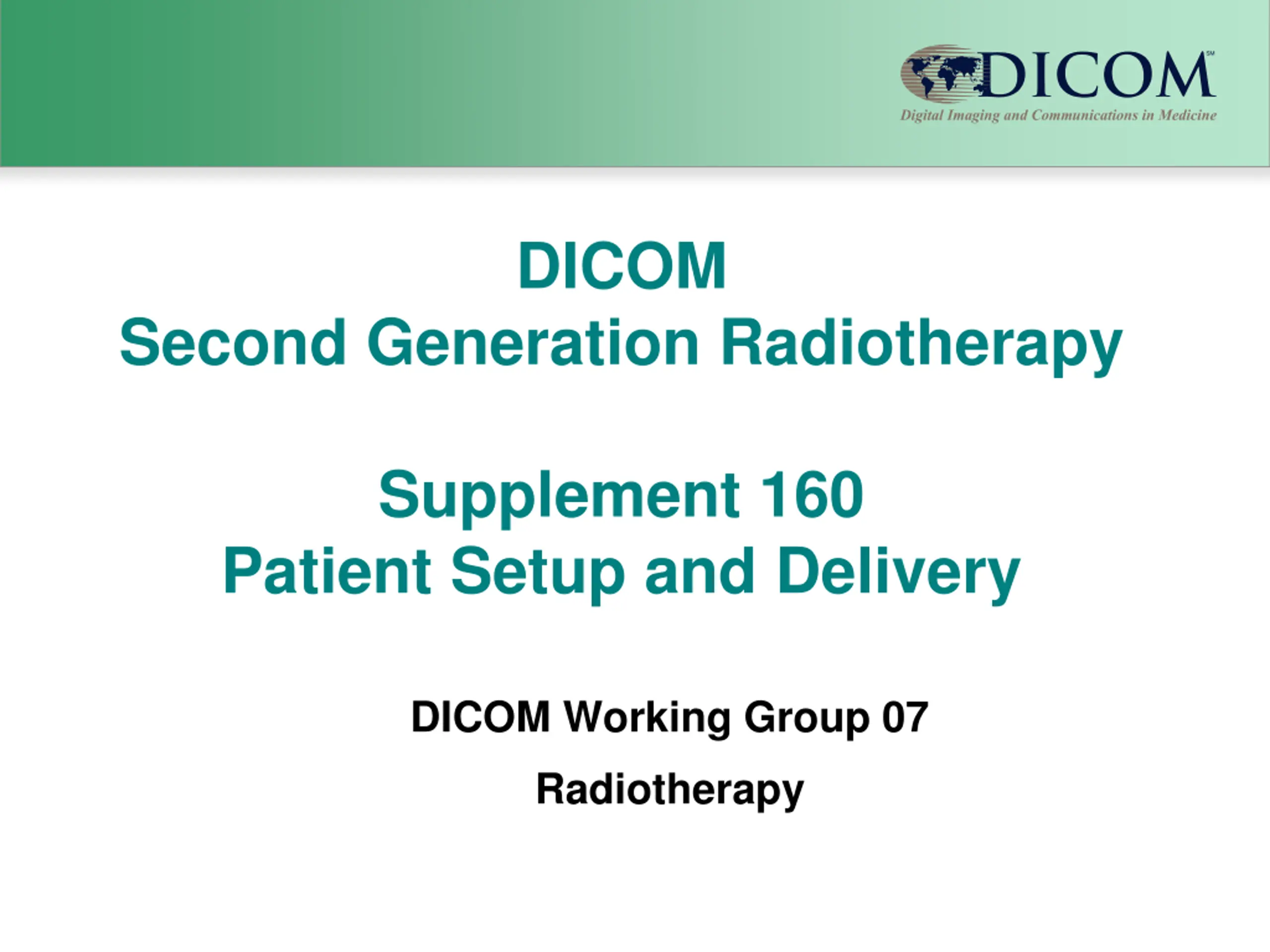 DICOM SM
Digital Imaging and Communications in Medicine

DICOM
Second Generation Radiotherapy

Supplement 160
Patient Setup and Delivery

DICOM Working Group 07

Radiotherapy